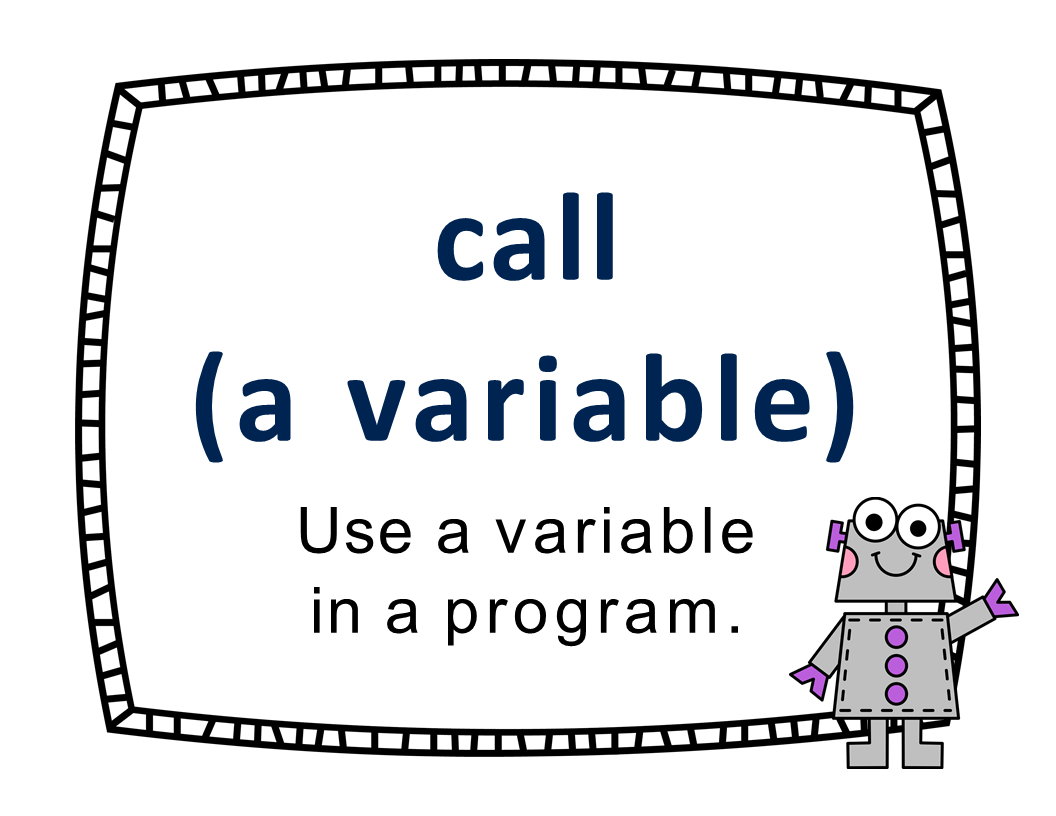 call
(a variable)

Use a variable in a program.